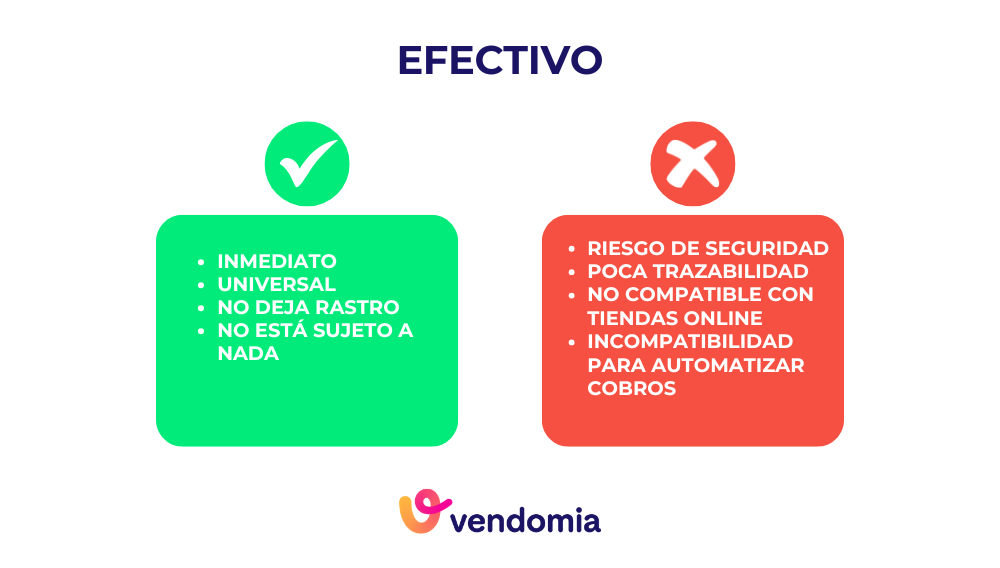 EFECTIVO

- INMEDIATO
- UNIVERSAL
- NO DEJA RASTRO
- NO ESTÁ SUJETO A NADA

- RIESGO DE SEGURIDAD
- POCA TRAZABILIDAD
- NO COMPATIBLE CON TIENDAS ONLINE
- INCOMPATIBILIDAD PARA AUTOMATIZAR COBROS

vendomia